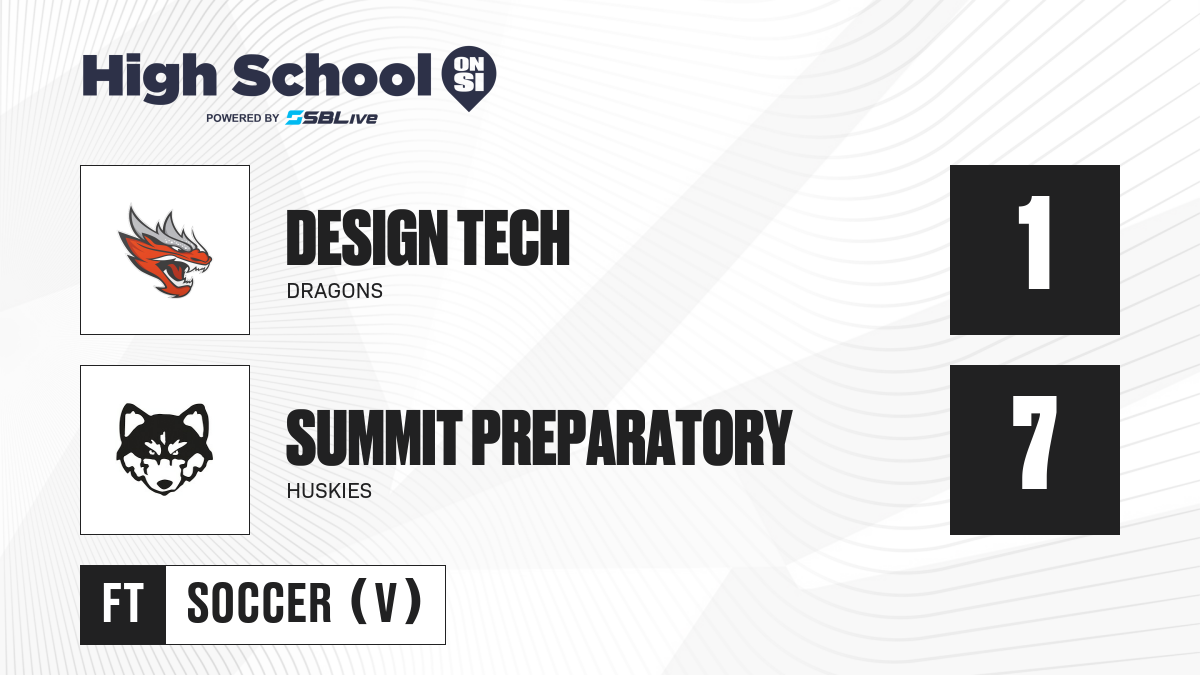 High School ON SI
POWERED BY SBLive

DESIGN TECH
DRAGONS
1

SUMMIT PREPARATORY
HUSKIES
7

FT SOCCER (V)